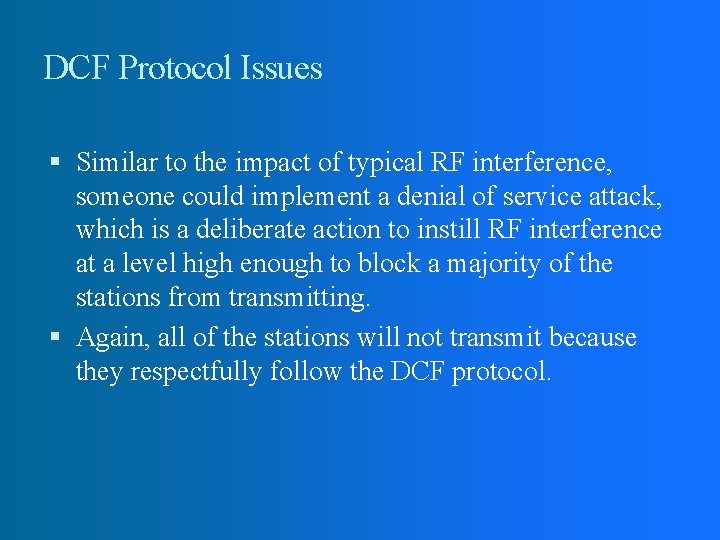 DCF Protocol Issues

▪ Similar to the impact of typical RF interference, someone could implement a denial of service attack, which is a deliberate action to instill RF interference at a level high enough to block a majority of the stations from transmitting.

▪ Again, all of the stations will not transmit because they respectfully follow the DCF protocol.